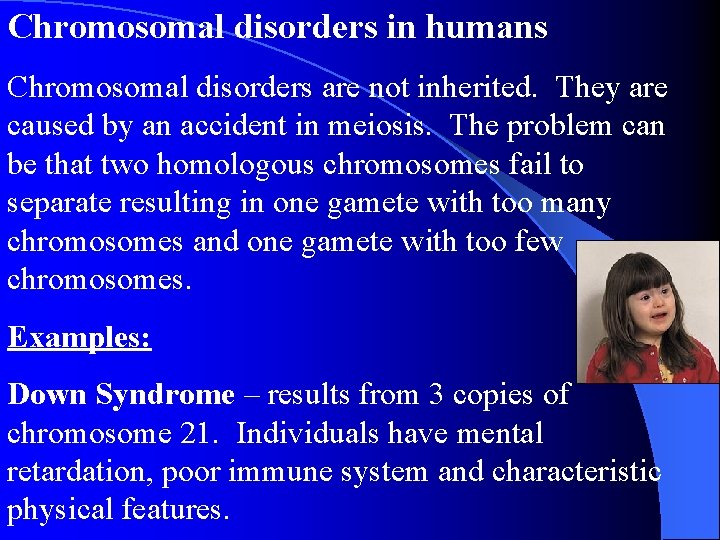 Chromosomal disorders in humans

Chromosomal disorders are not inherited. They are caused by an accident in meiosis. The problem can be that two homologous chromosomes fail to separate resulting in one gamete with too many chromosomes and one gamete with too few chromosomes.

Examples:

Down Syndrome – results from 3 copies of chromosome 21. Individuals have mental retardation, poor immune system and characteristic physical features.